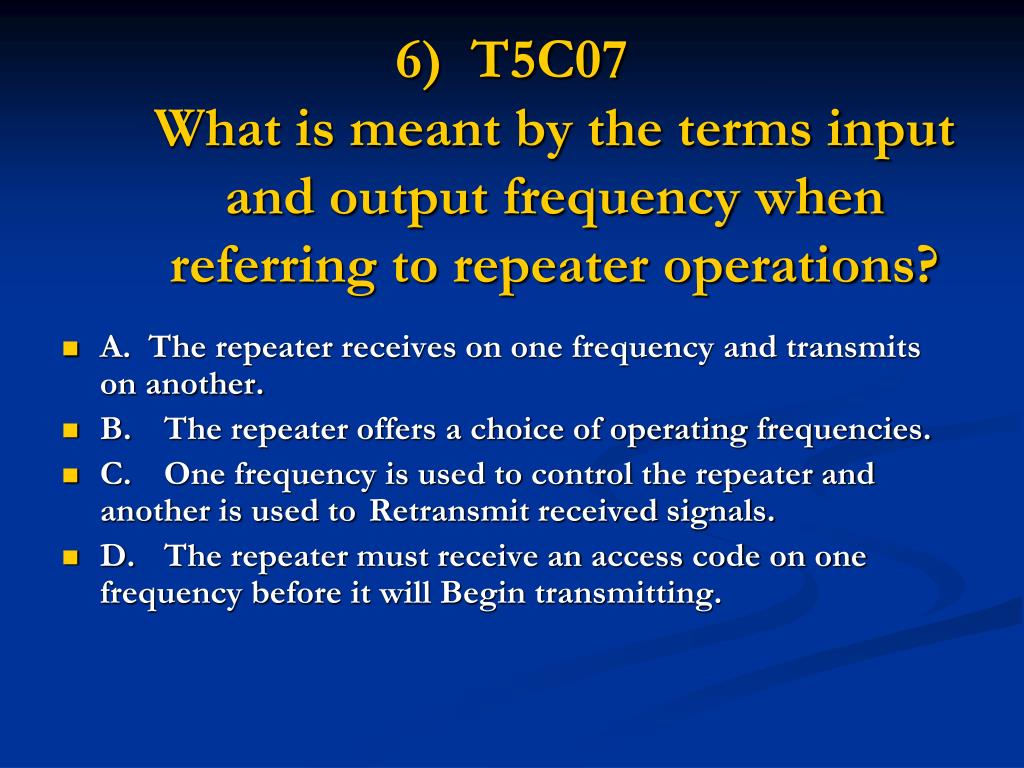 6) T5C07
What is meant by the terms input and output frequency when referring to repeater operations?

A. The repeater receives on one frequency and transmits on another.
B. The repeater offers a choice of operating frequencies.
C. One frequency is used to control the repeater and another is used to Retransmit received signals.
D. The repeater must receive an access code on one frequency before it will Begin transmitting.